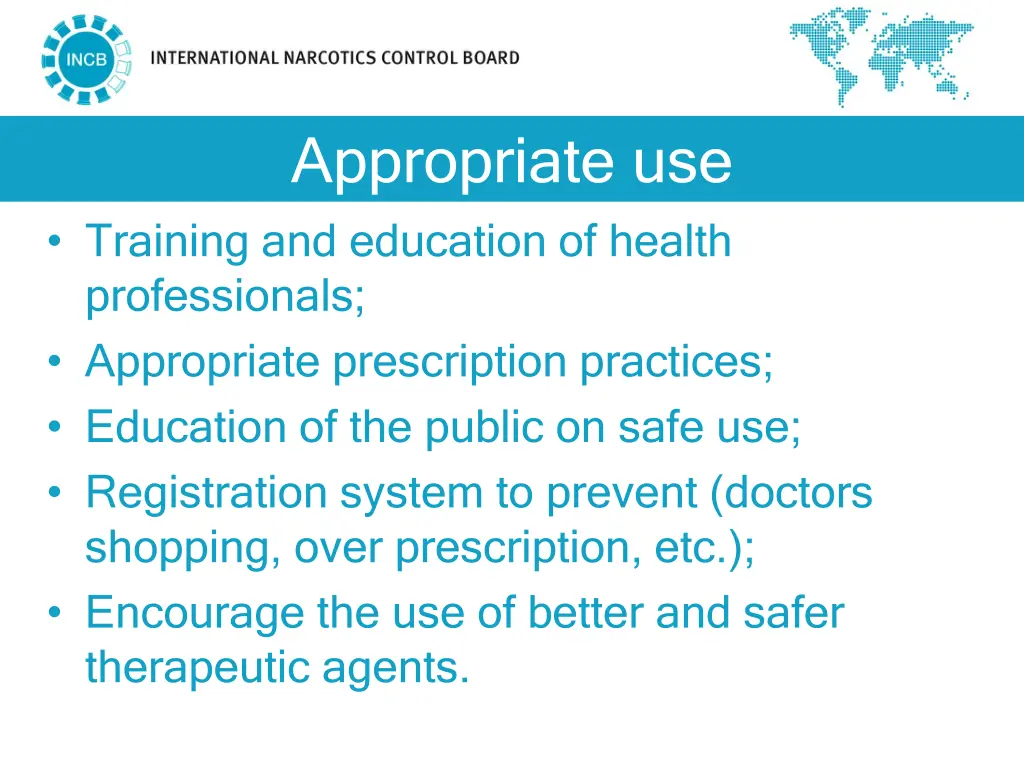 INCB
INTERNATIONAL NARCOTICS CONTROL BOARD

Appropriate use

• Training and education of health professionals;
• Appropriate prescription practices;
• Education of the public on safe use;
• Registration system to prevent (doctors shopping, over prescription, etc.);
• Encourage the use of better and safer therapeutic agents.